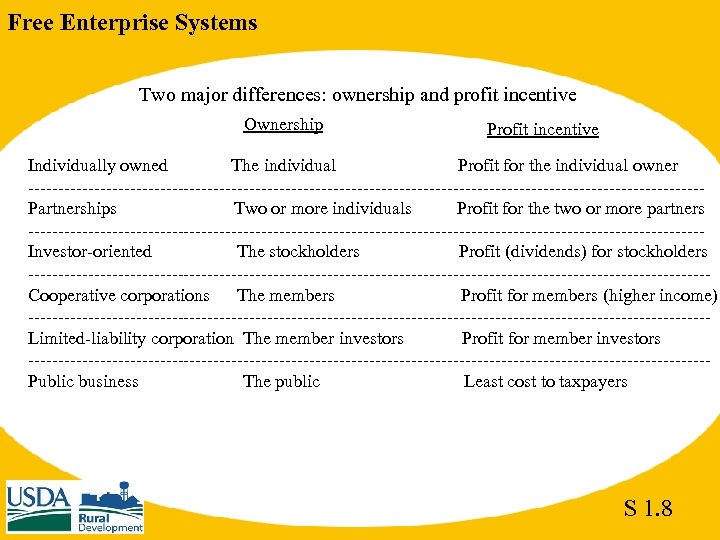 Free Enterprise Systems

Two major differences: ownership and profit incentive

| | Ownership | Profit incentive |
|---|---|---|
| Individually owned | The individual | Profit for the individual owner |
| Partnerships | Two or more individuals | Profit for the two or more partners |
| Investor-oriented | The stockholders | Profit (dividends) for stockholders |
| Cooperative corporations | The members | Profit for members (higher income) |
| Limited-liability corporation | The member investors | Profit for member investors |
| Public business | The public | Least cost to taxpayers |

USDA

Rural Development

S 1.8